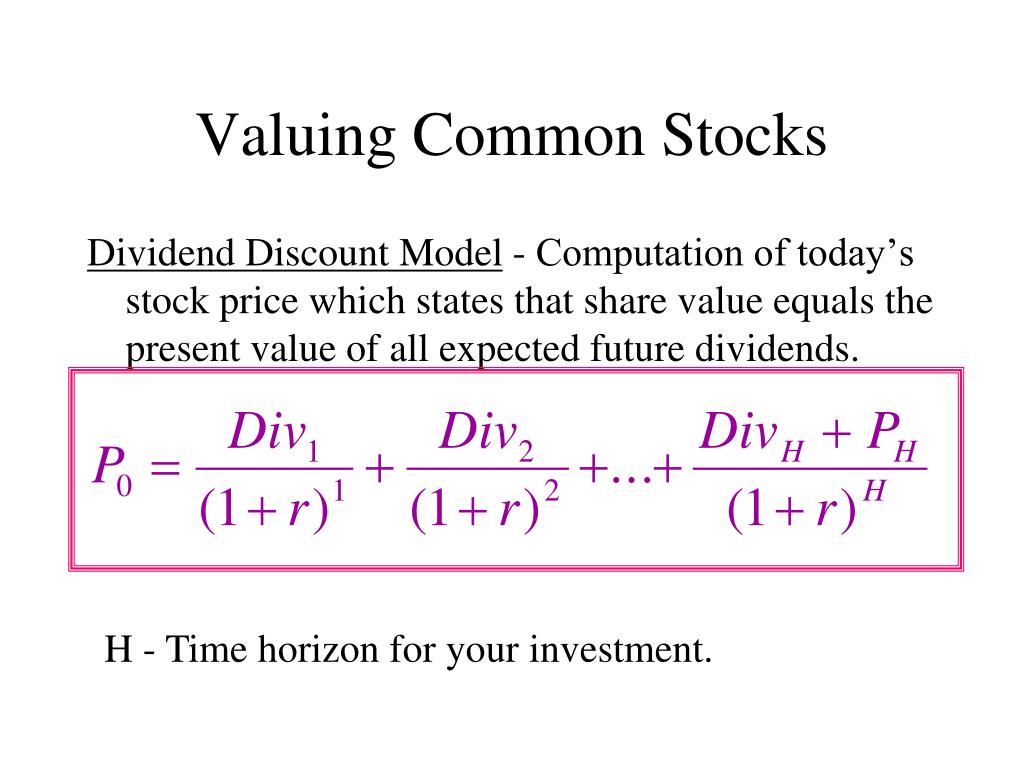 Valuing Common Stocks

Dividend Discount Model - Computation of today’s stock price which states that share value equals the present value of all expected future dividends.

$P_0 = \frac{Div_1}{(1+r)^1} + \frac{Div_2}{(1+r)^2} + ... + \frac{Div_H + P_H}{(1+r)^H}$

H - Time horizon for your investment.